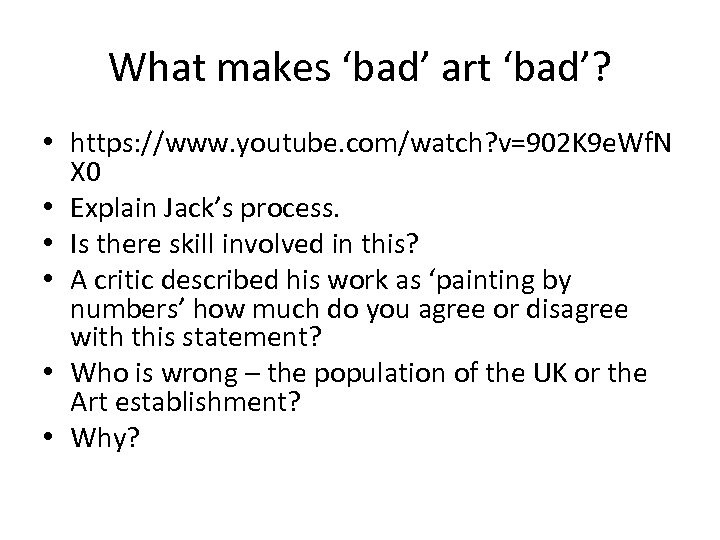 What makes ‘bad’ art ‘bad’?

• https://www.youtube.com/watch?v=902K9eWfNX0
• Explain Jack’s process.
• Is there skill involved in this?
• A critic described his work as ‘painting by numbers’ how much do you agree or disagree with this statement?
• Who is wrong – the population of the UK or the Art establishment?
• Why?